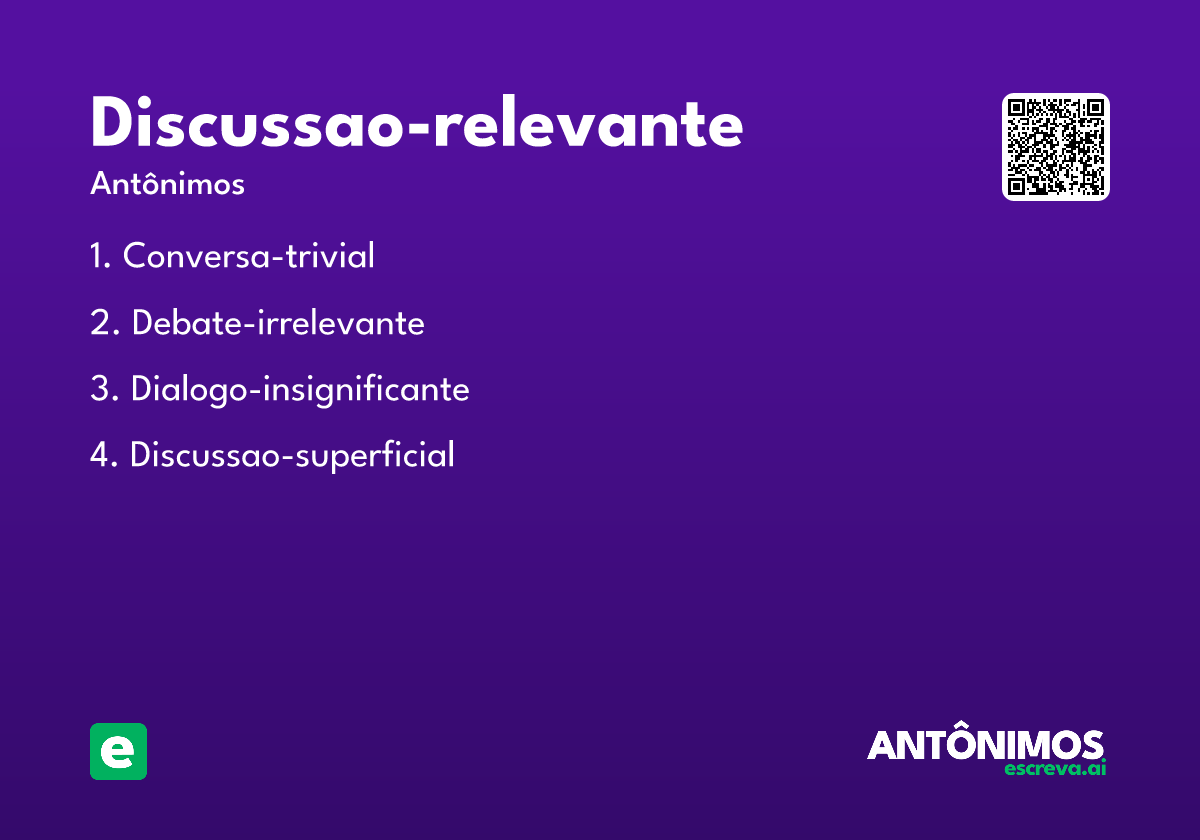 Discussao-relevante

Antônimos

1. Conversa-trivial

2. Debate-irrelevante

3. Dialogo-insignificante

4. Discussao-superficial

e

ANTÔNIMOS
escreva.ai